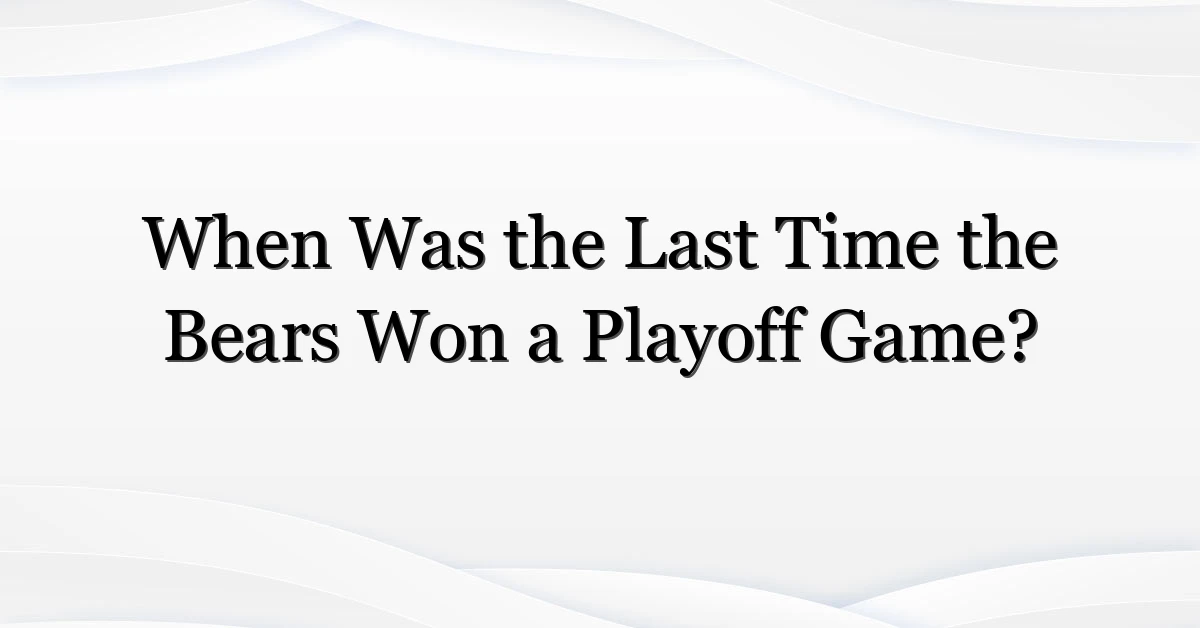 When Was the Last Time the Bears Won a Playoff Game?